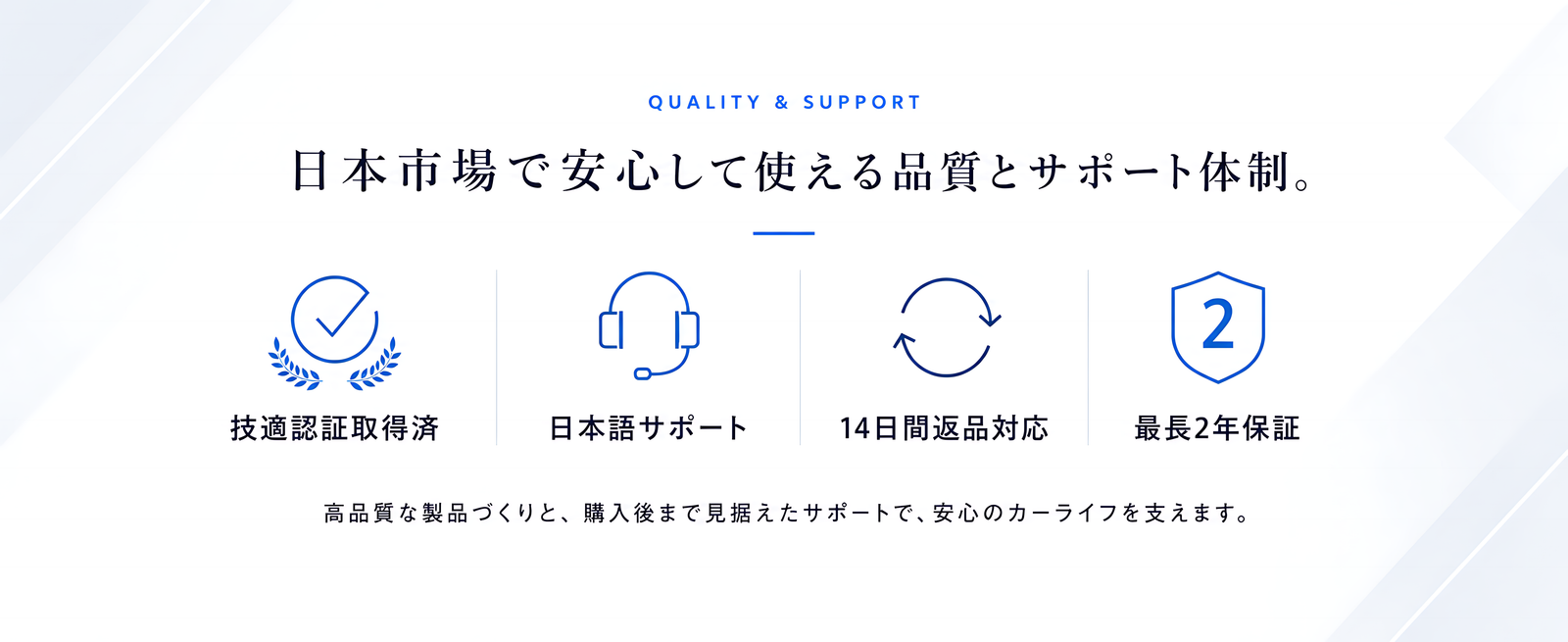 QUALITY & SUPPORT

日本市場で安心して使える品質とサポート体制。

技適認証取得済

日本語サポート

14日間返品対応

2

最長2年保証

高品質な製品づくりと、購入後まで見据えたサポートで、安心のカーライフを支えます。